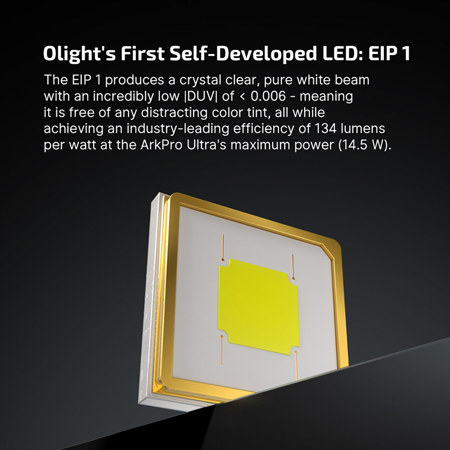 Olight's First Self-Developed LED: EIP 1

The EIP 1 produces a crystal clear, pure white beam with an incredibly low |DUV| of < 0.006 - meaning it is free of any distracting color tint, all while achieving an industry-leading efficiency of 134 lumens per watt at the ArkPro Ultra's maximum power (14.5 W).